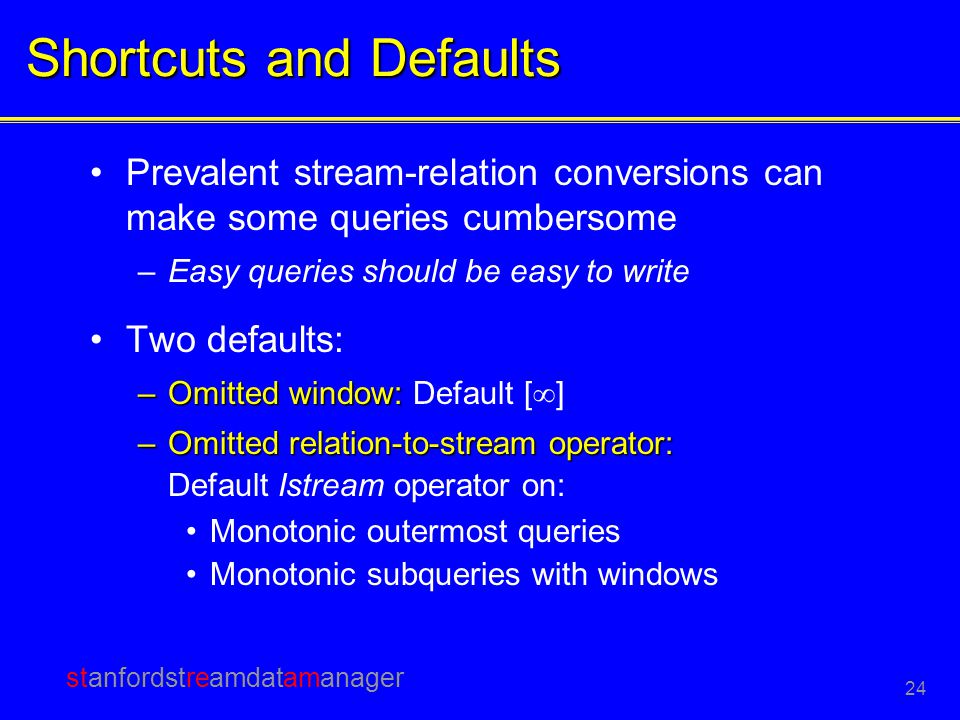 Shortcuts and Defaults

• Prevalent stream-relation conversions can make some queries cumbersome

– Easy queries should be easy to write

• Two defaults:

– Omitted window: Default [$\infty$]

– Omitted relation-to-stream operator: Default Istream operator on:

• Monotonic outermost queries

• Monotonic subqueries with windows

stanfordstreamdatamanager

24